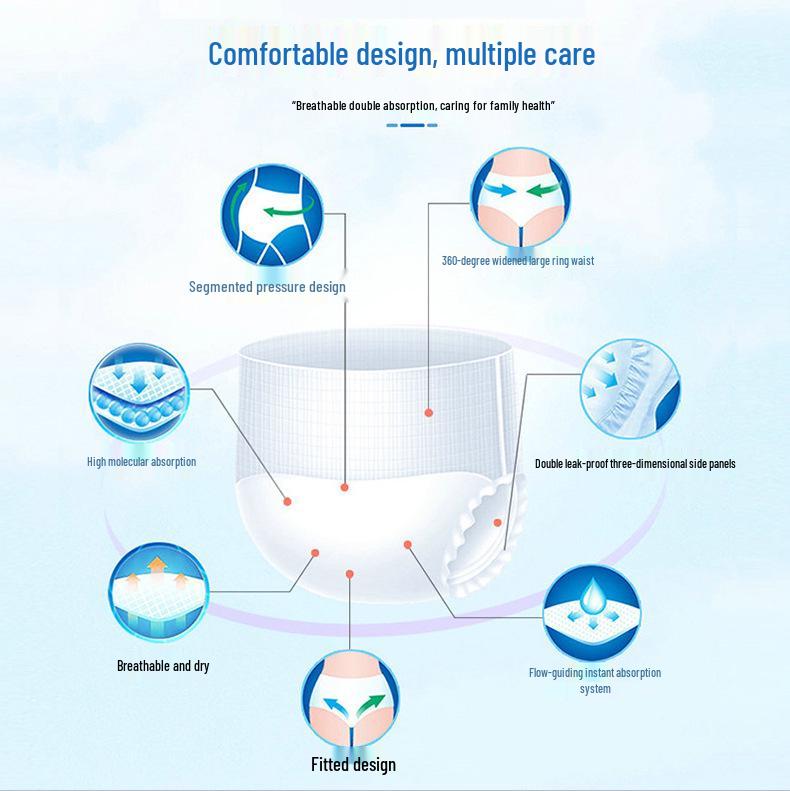 Comfortable design, multiple care

"Breathable double absorption, caring for family health"

Segmented pressure design

360-degree widened large ring waist

High molecular absorption

Double leak-proof three-dimensional side panels

Breathable and dry

Flow-guiding instant absorption system

Fitted design